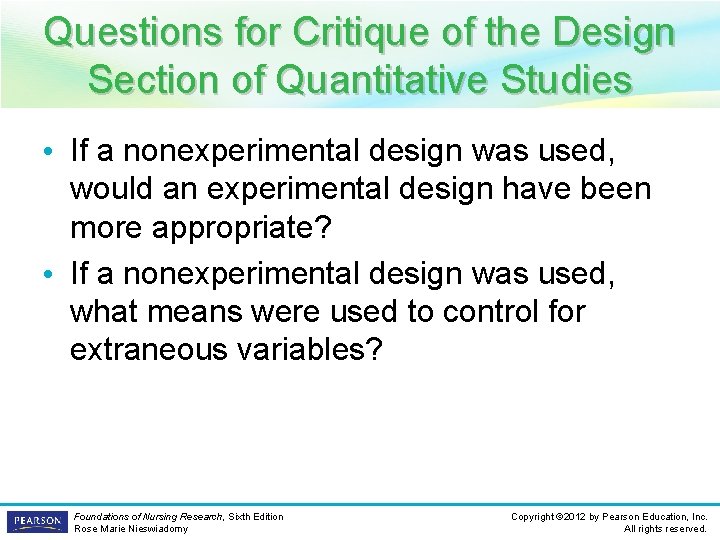 Questions for Critique of the Design Section of Quantitative Studies

• If a nonexperimental design was used, would an experimental design have been more appropriate?
• If a nonexperimental design was used, what means were used to control for extraneous variables?

PEARSON

Foundations of Nursing Research, Sixth Edition
Rose Marie Nieswiadomy

Copyright ©2012 by Pearson Education, Inc.
All rights reserved.